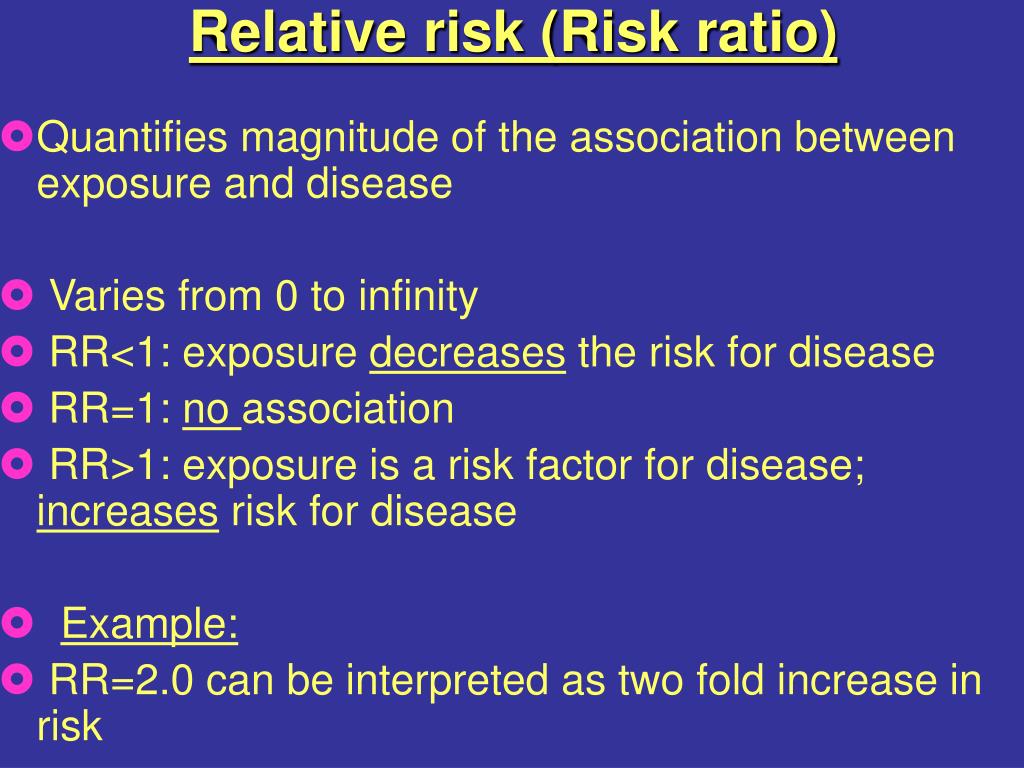 Relative risk (Risk ratio)

Quantifies magnitude of the association between exposure and disease

Varies from 0 to infinity

RR<1: exposure decreases the risk for disease

RR=1: no association

RR>1: exposure is a risk factor for disease; increases risk for disease

Example:

RR=2.0 can be interpreted as two fold increase in risk